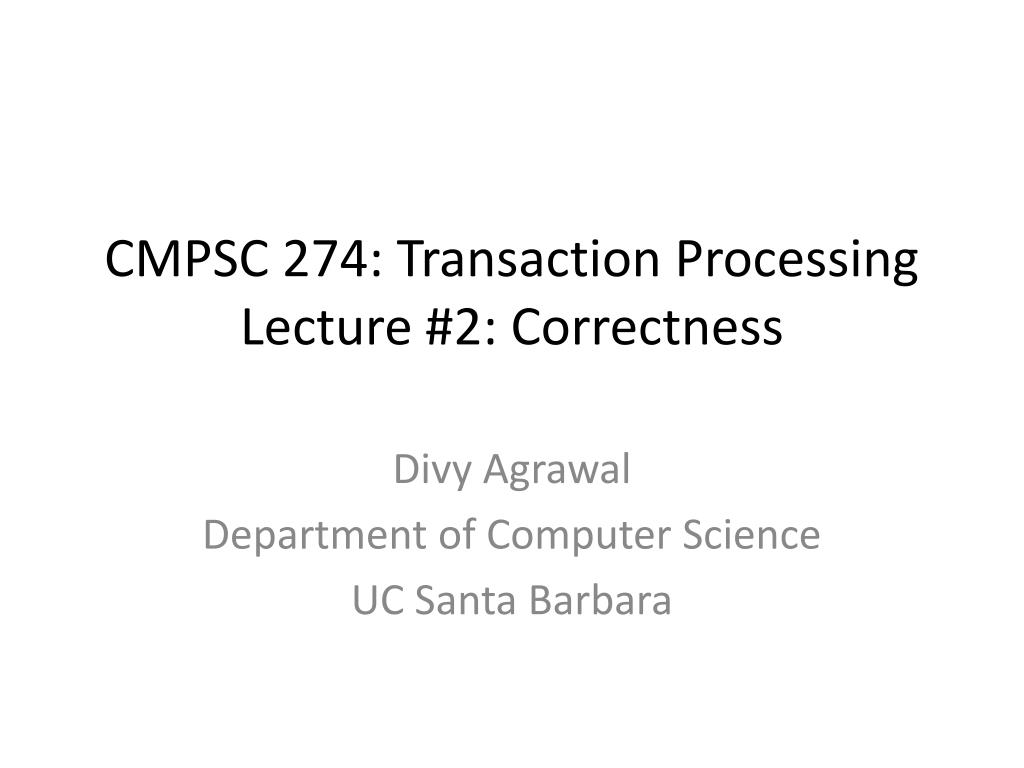 CMPSC 274: Transaction Processing
Lecture #2: Correctness

Divy Agrawal
Department of Computer Science
UC Santa Barbara